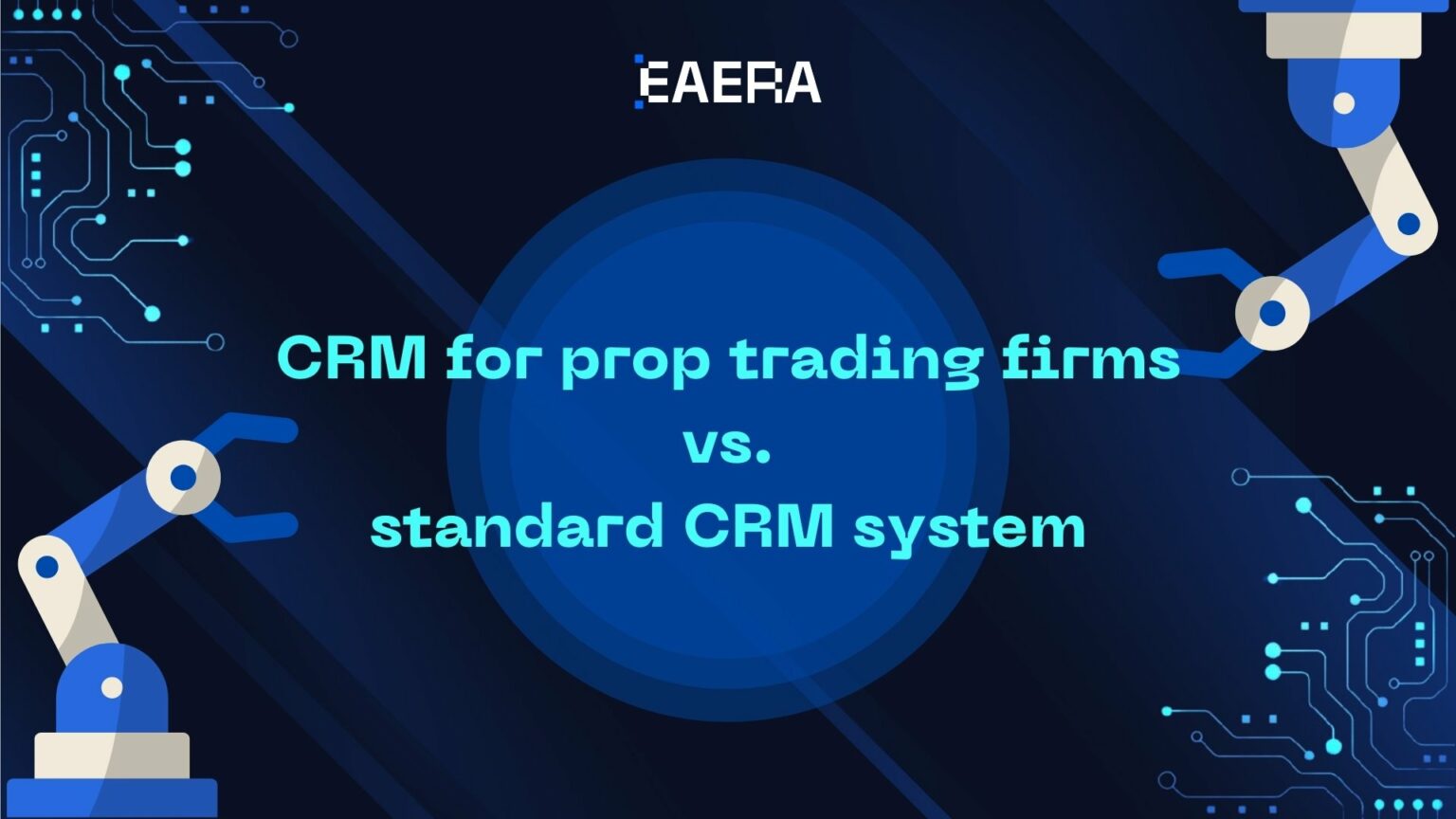 EAERA

CRM for prop trading firms
vs.
standard CRM system